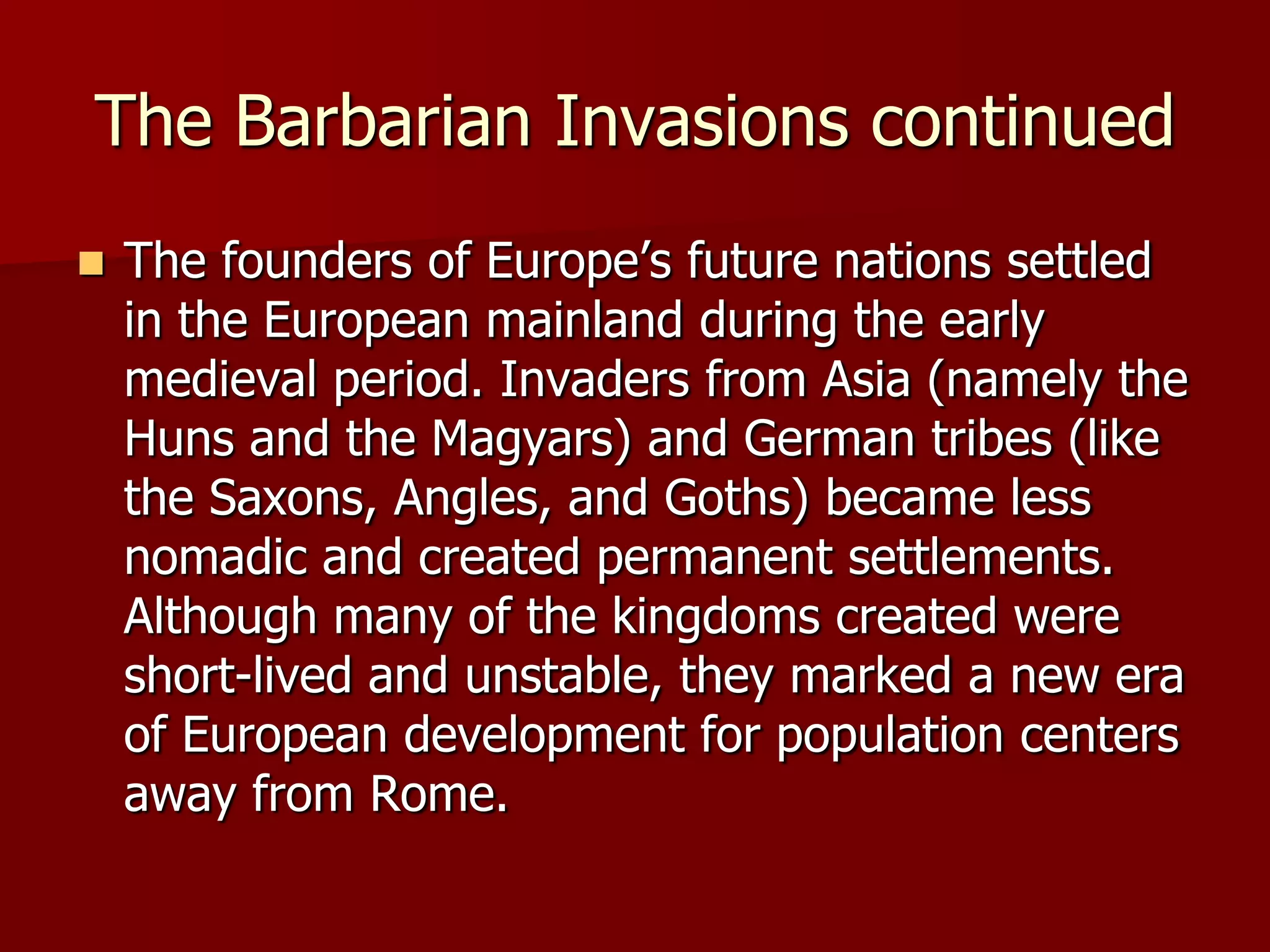 The Barbarian Invasions continued

The founders of Europe’s future nations settled in the European mainland during the early medieval period. Invaders from Asia (namely the Huns and the Magyars) and German tribes (like the Saxons, Angles, and Goths) became less nomadic and created permanent settlements. Although many of the kingdoms created were short-lived and unstable, they marked a new era of European development for population centers away from Rome.